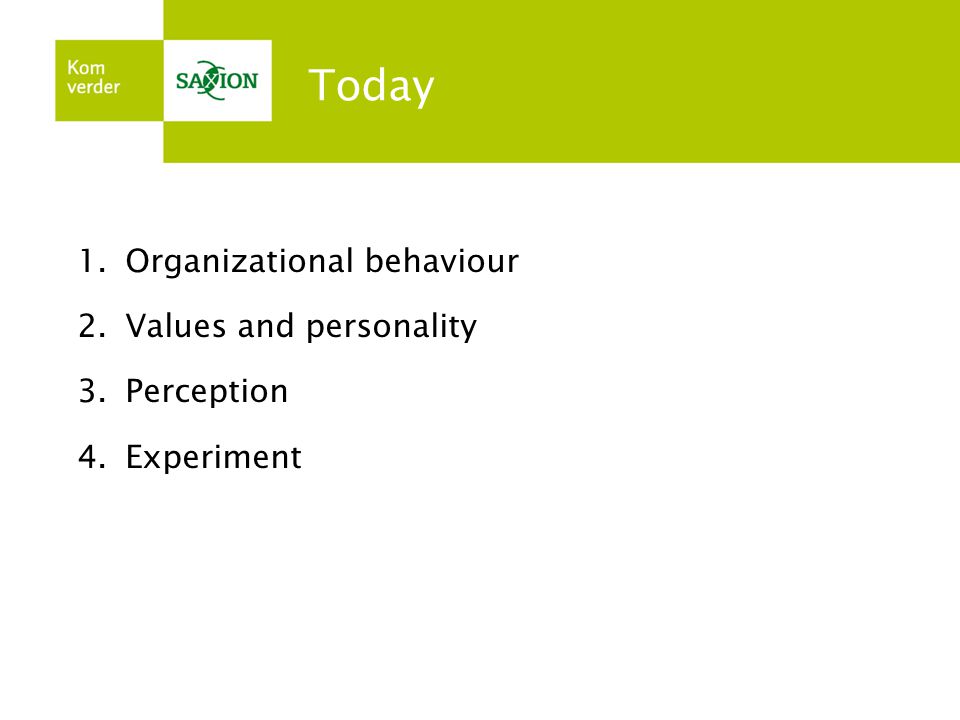 Kom
verder

SAXION

Today

1. Organizational behaviour
2. Values and personality
3. Perception
4. Experiment